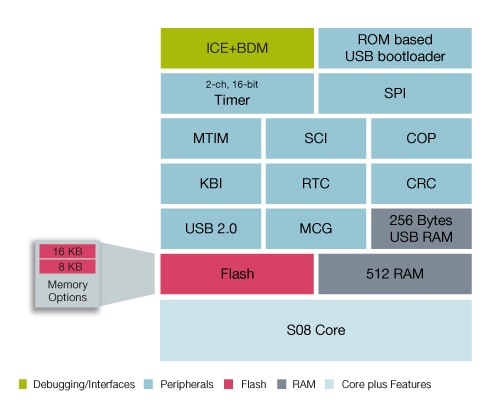 ICE+BDM

ROM based USB bootloader

2-ch, 16-bit Timer

SPI

MTIM

SCI

COP

KBI

RTC

CRC

USB 2.0

MCG

256 Bytes USB RAM

16 KB

8 KB

Memory Options

Flash

512 RAM

S08 Core

Debugging/Interfaces Peripherals Flash RAM Core plus Features